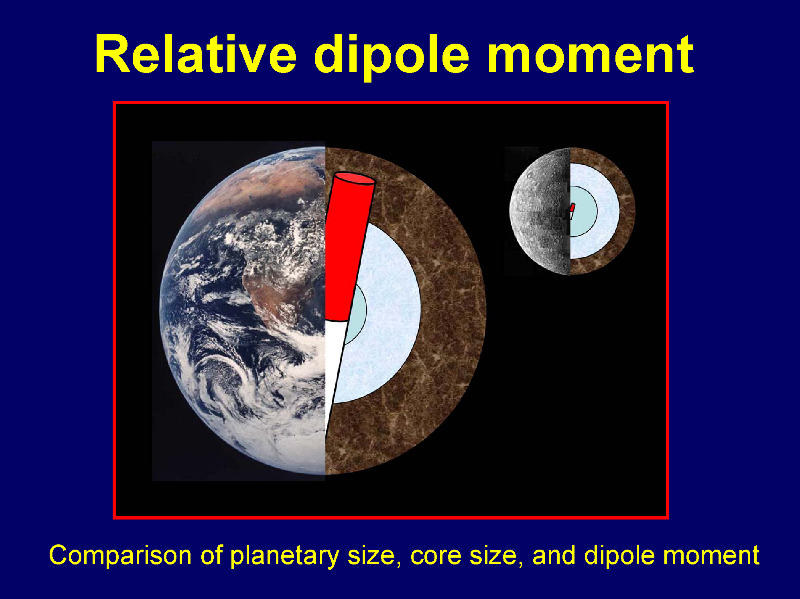 Relative dipole moment

Comparison of planetary size, core size, and dipole moment